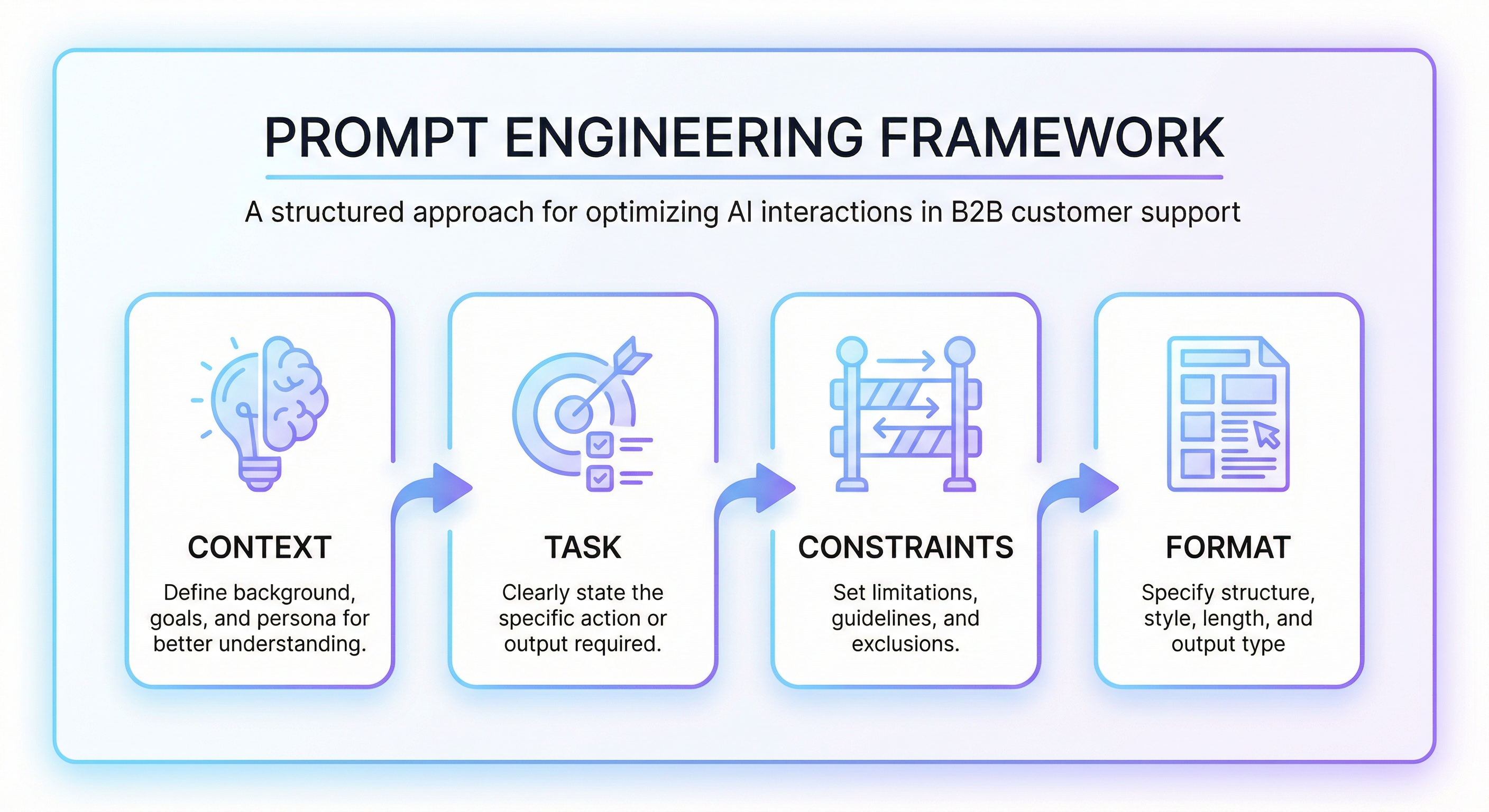 PROMPT ENGINEERING FRAMEWORK

A structured approach for optimizing AI interactions in B2B customer support

CONTEXT

Define background, goals, and persona for better understanding.

TASK

Clearly state the specific action or output required.

CONSTRAINTS

Set limitations, guidelines, and exclusions.

FORMAT

Specify structure, style, length, and output type